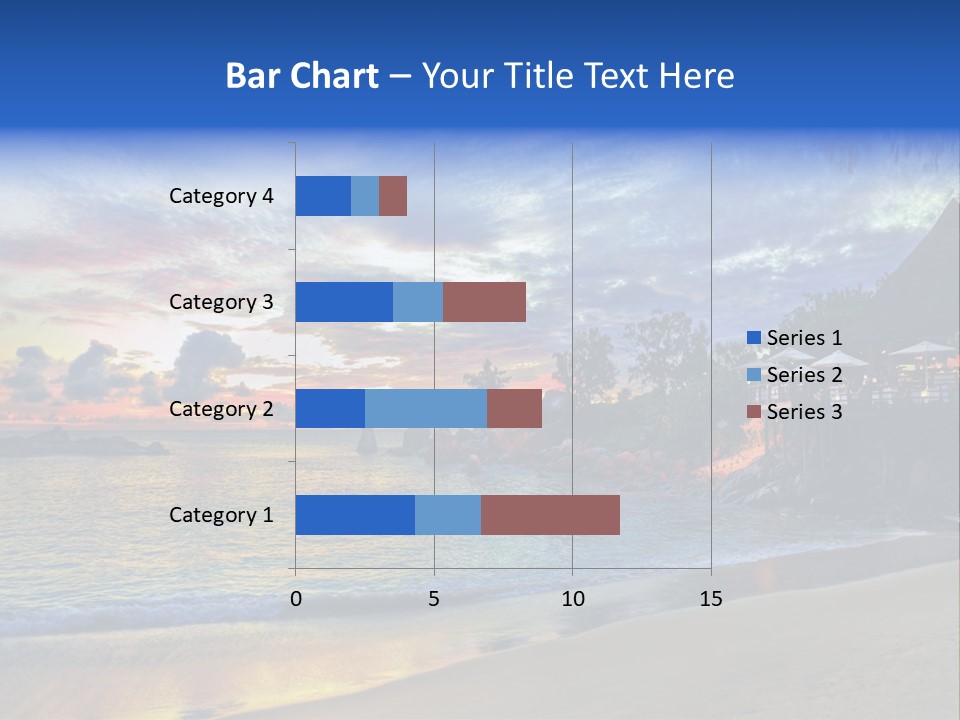 Bar Chart – Your Title Text Here

Category 4
Category 3
Category 2
Category 1

0 5 10 15

Series 1
Series 2
Series 3